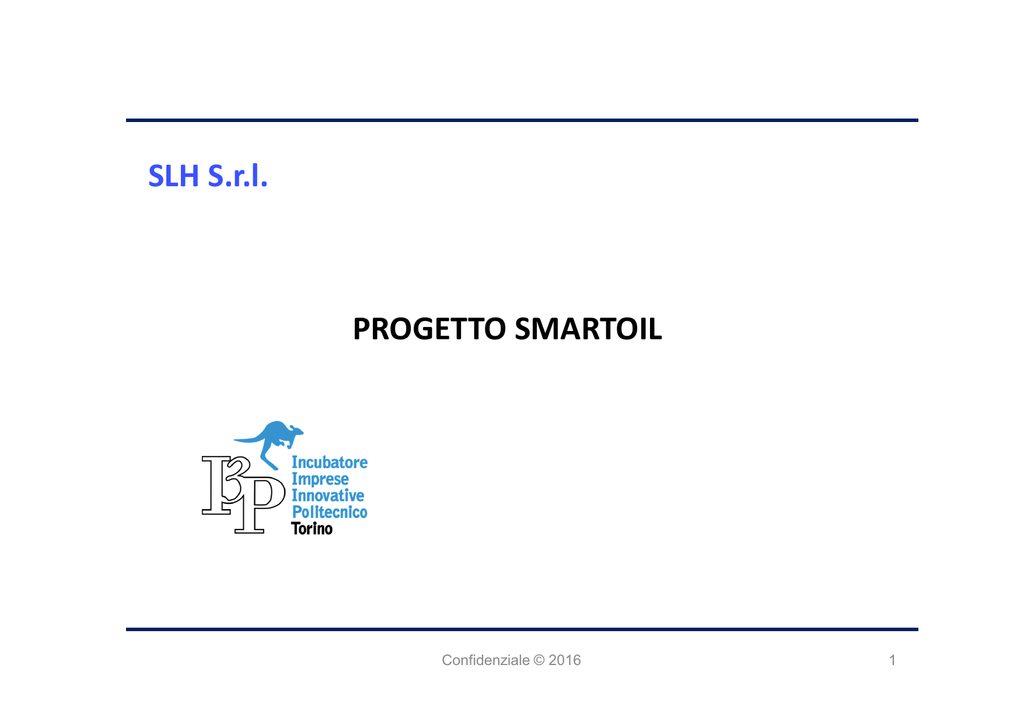 SLH S.r.l.

PROGETTO SMARTOIL

I3P
Incubatore
Imprese
Innovative
Politecnico
Torino

Confidenziale © 2016

1